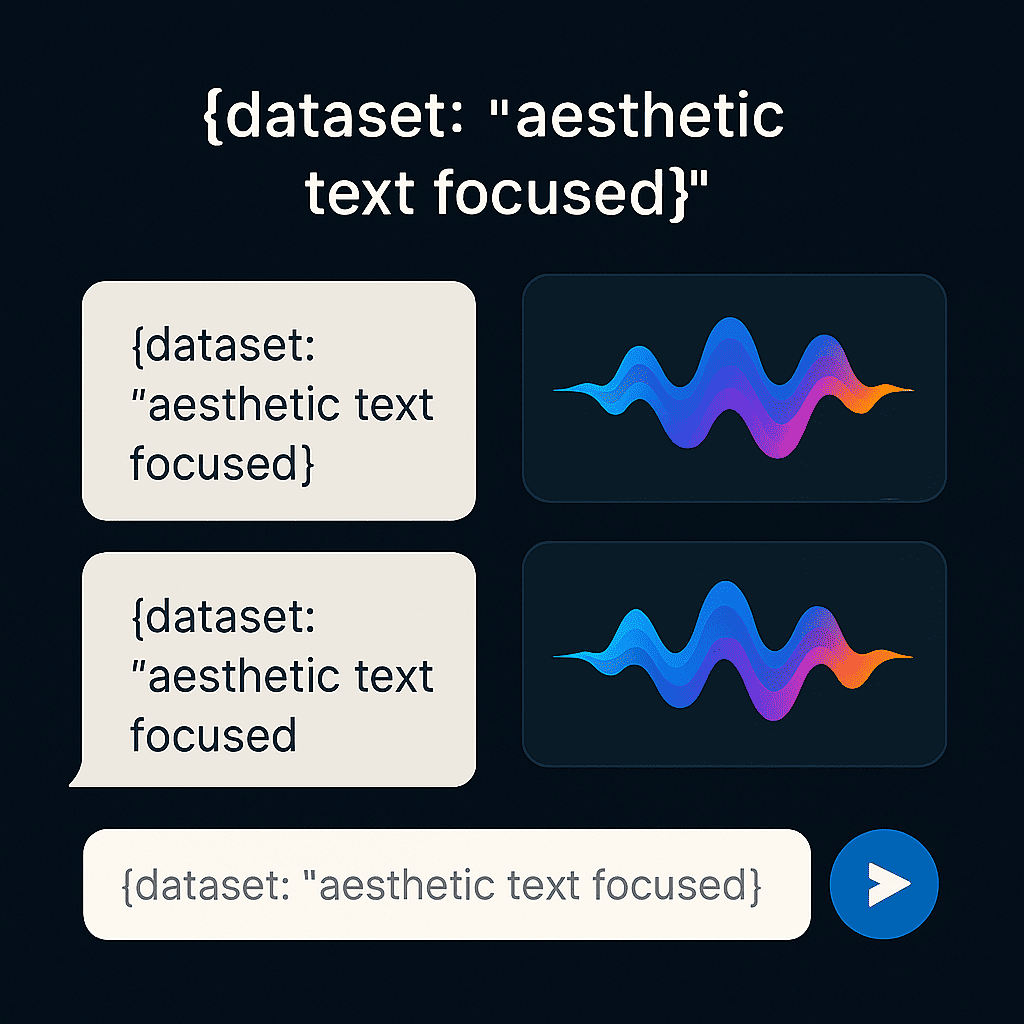 {dataset: "aesthetic text focused}"

{dataset: "aesthetic text focused}

{dataset: "aesthetic text focused

{dataset: "aesthetic text focused}